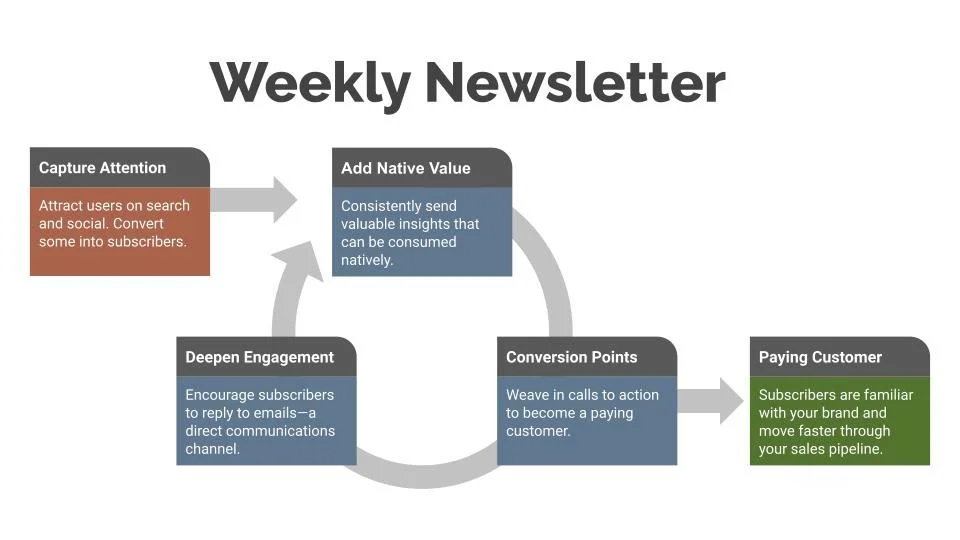 Weekly Newsletter

Capture Attention

Attract users on search and social. Convert some into subscribers.

Add Native Value

Consistently send valuable insights that can be consumed natively.

Deepen Engagement

Encourage subscribers to reply to emails—a direct communications channel.

Conversion Points

Weave in calls to action to become a paying customer.

Paying Customer

Subscribers are familiar with your brand and move faster through your sales pipeline.